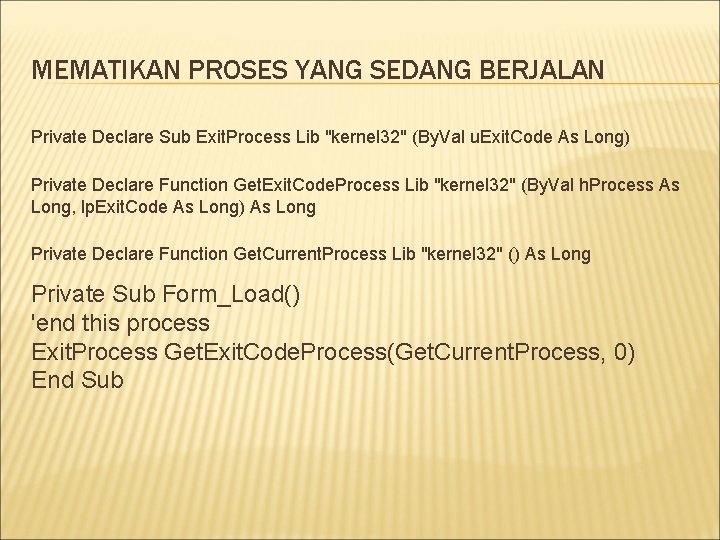 MEMATIKAN PROSES YANG SEDANG BERJALAN

Private Declare Sub ExitProcess Lib "kernel32" (ByVal uExitCode As Long)

Private Declare Function GetExitCodeProcess Lib "kernel32" (ByVal hProcess As Long, lpExitCode As Long) As Long

Private Declare Function GetCurrentProcess Lib "kernel32" () As Long

Private Sub Form_Load()
'end this process
ExitProcess GetExitCodeProcess(GetCurrentProcess, 0)
End Sub